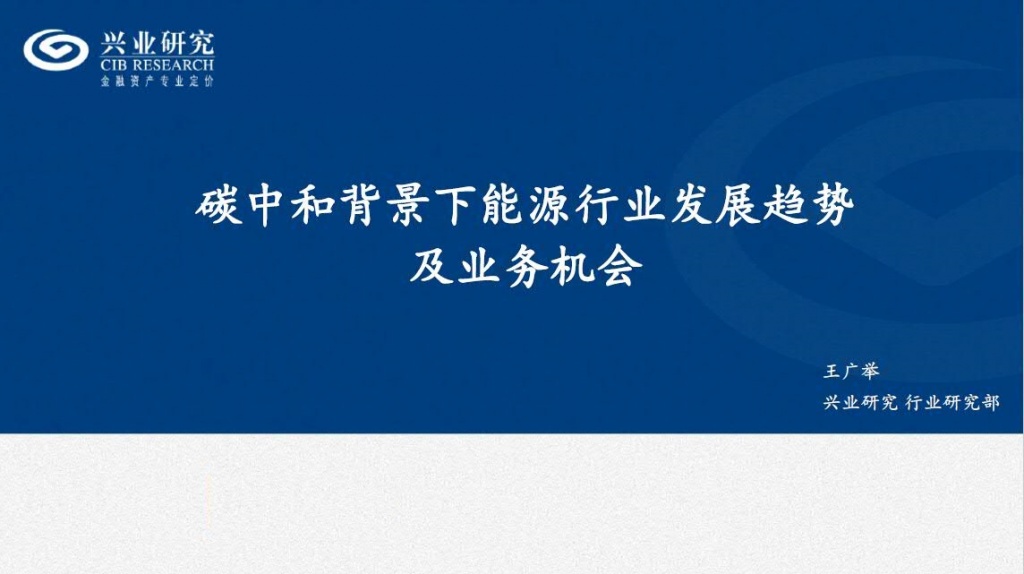 兴业研究
CIB RESEARCH
金融资产专业定价

碳中和背景下能源行业发展趋势
及业务机会

王广举
兴业研究 行业研究部